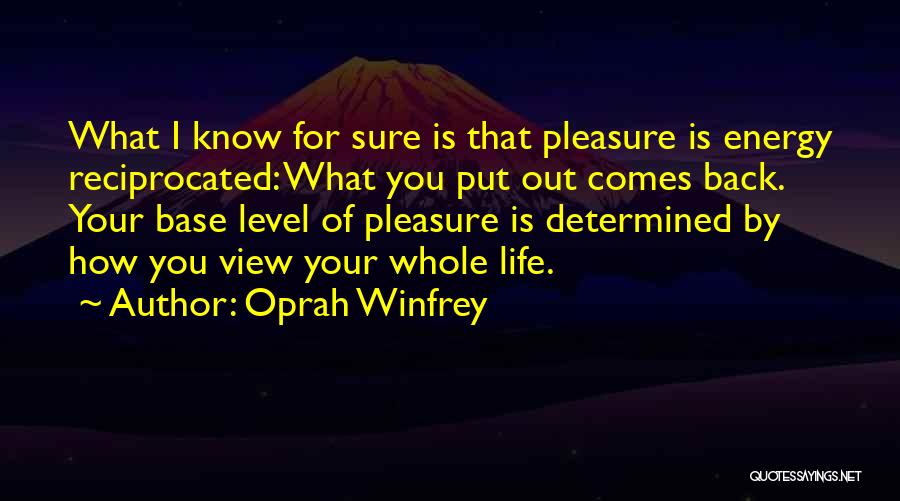 What I know for sure is that pleasure is energy reciprocated: What you put out comes back. Your base level of pleasure is determined by how you view your whole life.

~ Author: Oprah Winfrey

QUOTESSAYINGS.NET